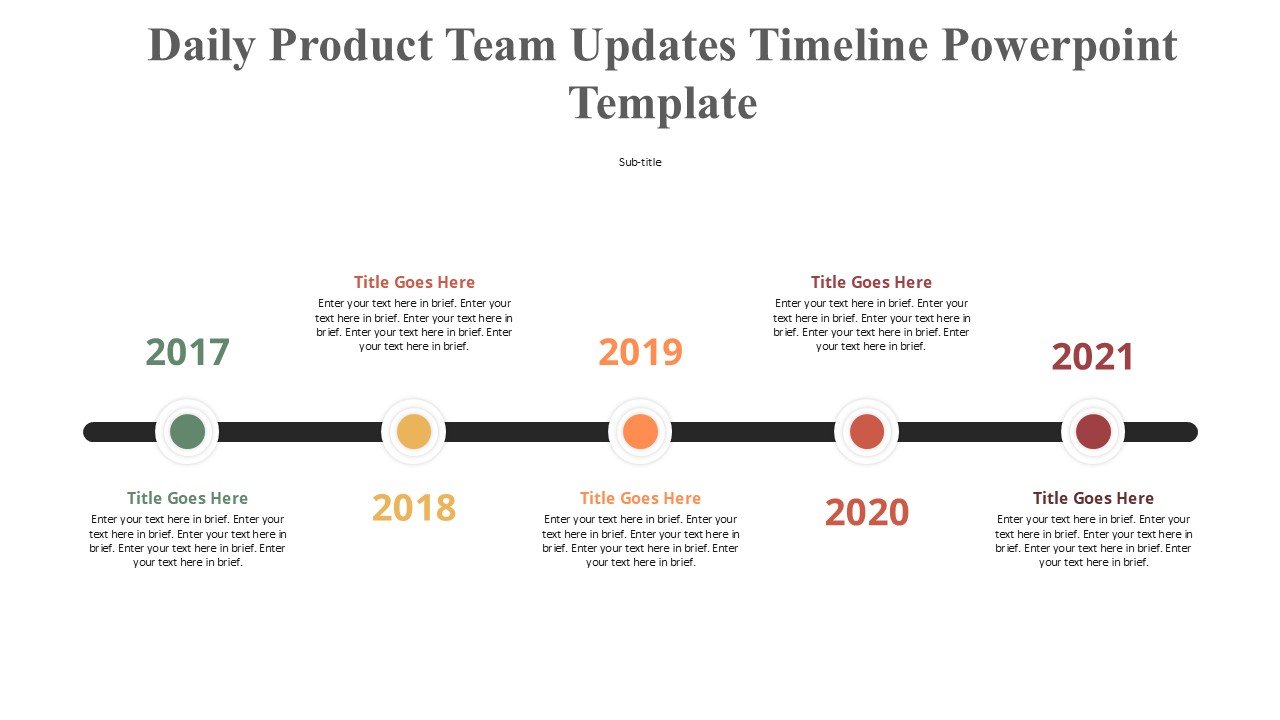 Daily Product Team Updates Timeline Powerpoint Template

Sub-title

2017

Title Goes Here

Enter your text here in brief. Enter your text here in brief. Enter your text here in brief. Enter your text here in brief. Enter your text here in brief.

Title Goes Here

Enter your text here in brief. Enter your text here in brief. Enter your text here in brief. Enter your text here in brief. Enter your text here in brief.

2018

2019

Title Goes Here

Enter your text here in brief. Enter your text here in brief. Enter your text here in brief. Enter your text here in brief. Enter your text here in brief.

Title Goes Here

Enter your text here in brief. Enter your text here in brief. Enter your text here in brief. Enter your text here in brief. Enter your text here in brief.

2020

2021

Title Goes Here

Enter your text here in brief. Enter your text here in brief. Enter your text here in brief. Enter your text here in brief. Enter your text here in brief.